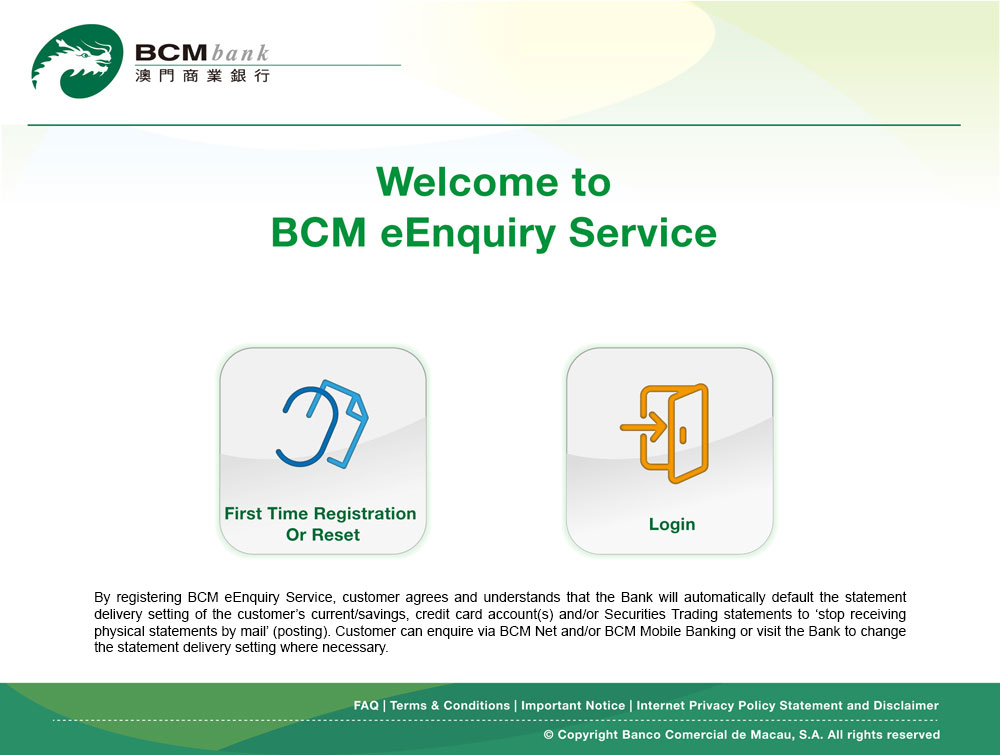 BCM bank
澳門商業銀行

Welcome to
BCM eEnquiry Service

First Time Registration
Or Reset

Login

By registering BCM eEnquiry Service, customer agrees and understands that the Bank will automatically default the statement delivery setting of the customer's current/savings, credit card account(s) and/or Securities Trading statements to 'stop receiving physical statements by mail' (posting). Customer can enquire via BCM Net and/or BCM Mobile Banking or visit the Bank to change the statement delivery setting where necessary.

FAQ | Terms & Conditions | Important Notice | Internet Privacy Policy Statement and Disclaimer

© Copyright Banco Comercial de Macau, S.A. All rights reserved